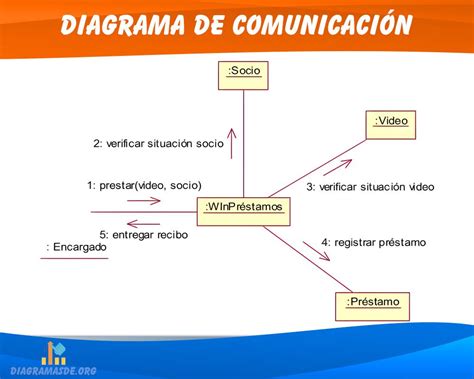 DIAGRAMA DE COMUNICACIÓN

:Socio

:Video

2: verificar situación socio

1: prestar(video, socio)

3: verificar situación video

:WInPréstamos

5: entregar recibo

: Encargado

4: registrar préstamo

:Préstamo

DIAGRAMASDE.ORG